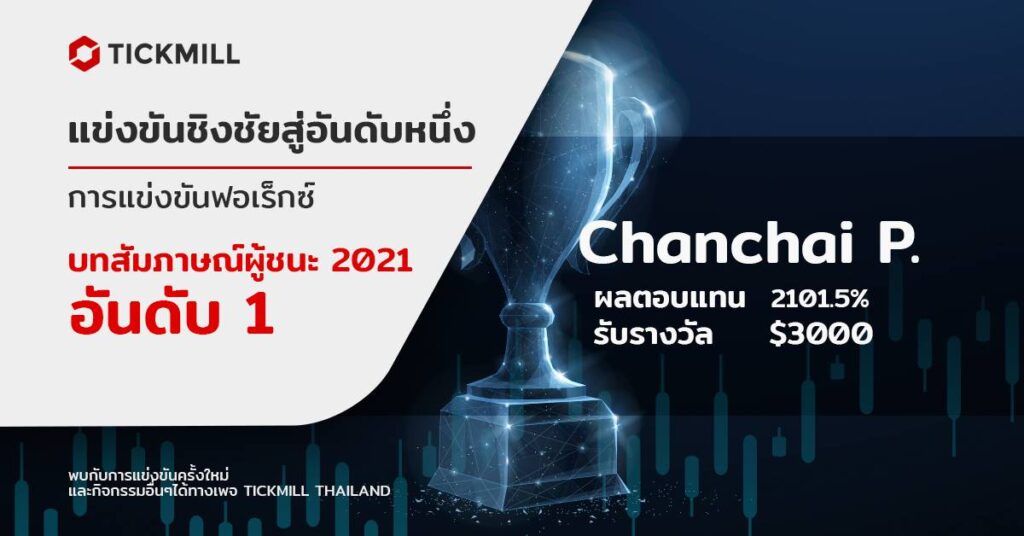 TICKMILL

แข่งขันชิงชัยสู่อันดับหนึ่ง

การแข่งขันฟอเร็กซ์

บทสัมภาษณ์ผู้ชนะ 2021
อันดับ 1

Chanchai P.

ผลตอบแทน 2101.5%
รับรางวัล $3000

พบกับการแข่งขันครั้งใหม่
และกิจกรรมอื่นๆได้ทางเพจ TICKMILL THAILAND